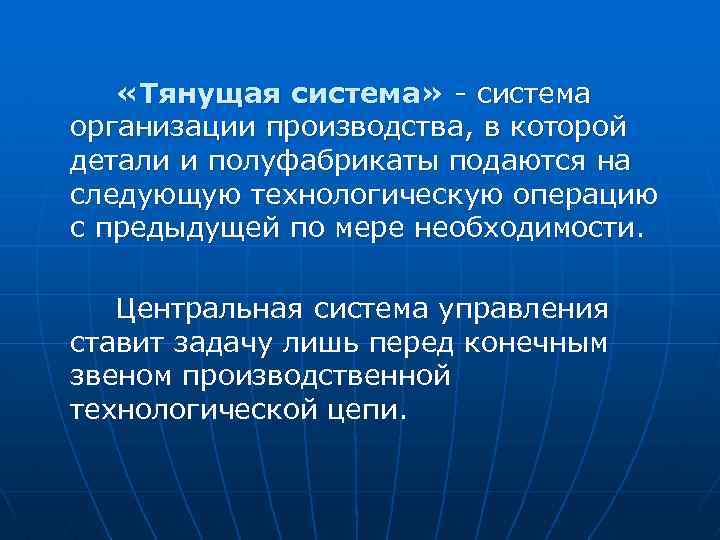 «Тянущая система» - система организации производства, в которой детали и полуфабрикаты подаются на следующую технологическую операцию с предыдущей по мере необходимости.

Центральная система управления ставит задачу лишь перед конечным звеном производственной технологической цепи.